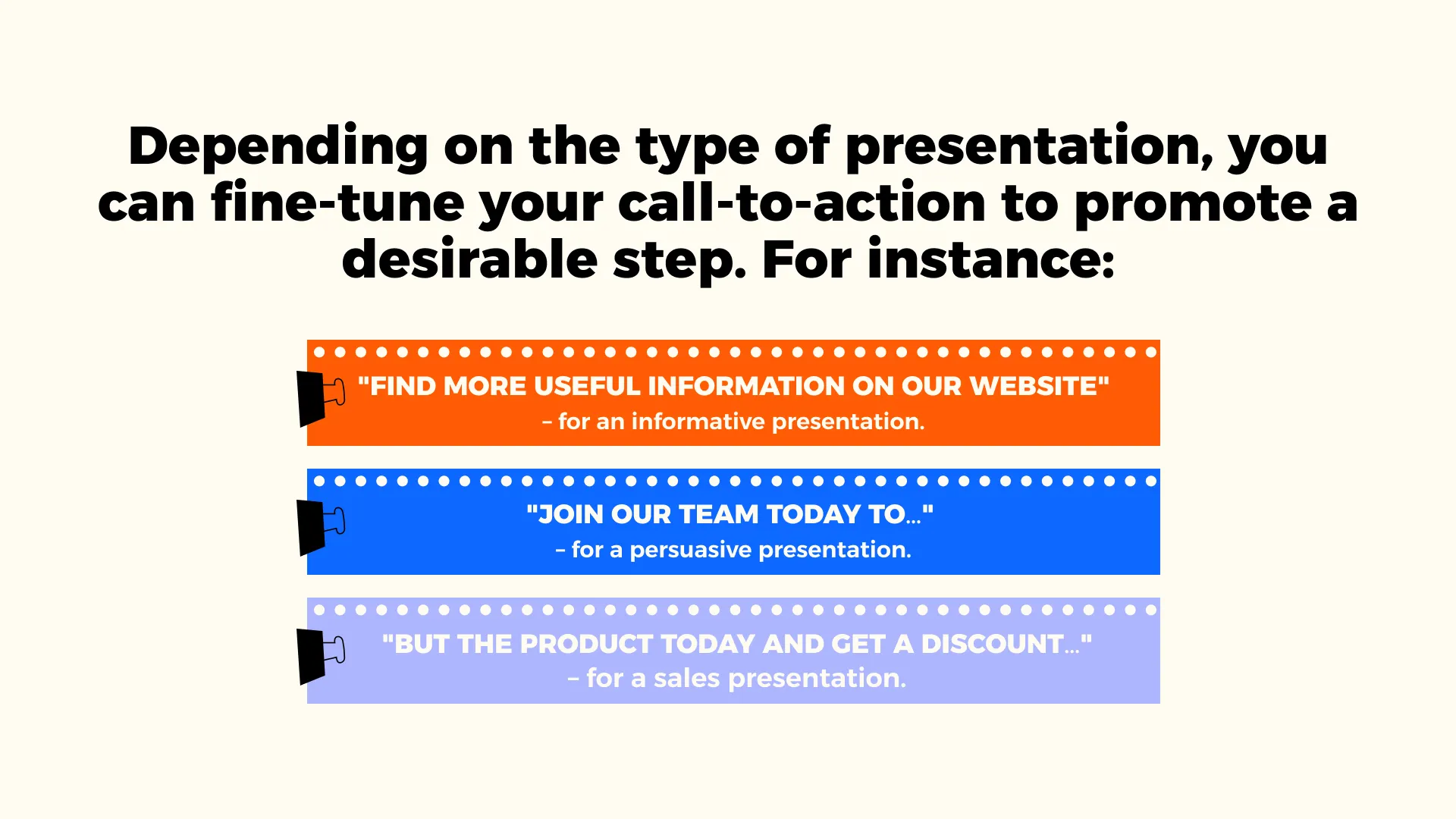 Depending on the type of presentation, you can fine-tune your call-to-action to promote a desirable step. For instance:

"FIND MORE USEFUL INFORMATION ON OUR WEBSITE"
– for an informative presentation.

"JOIN OUR TEAM TODAY TO..."
– for a persuasive presentation.

"BUT THE PRODUCT TODAY AND GET A DISCOUNT..."
– for a sales presentation.